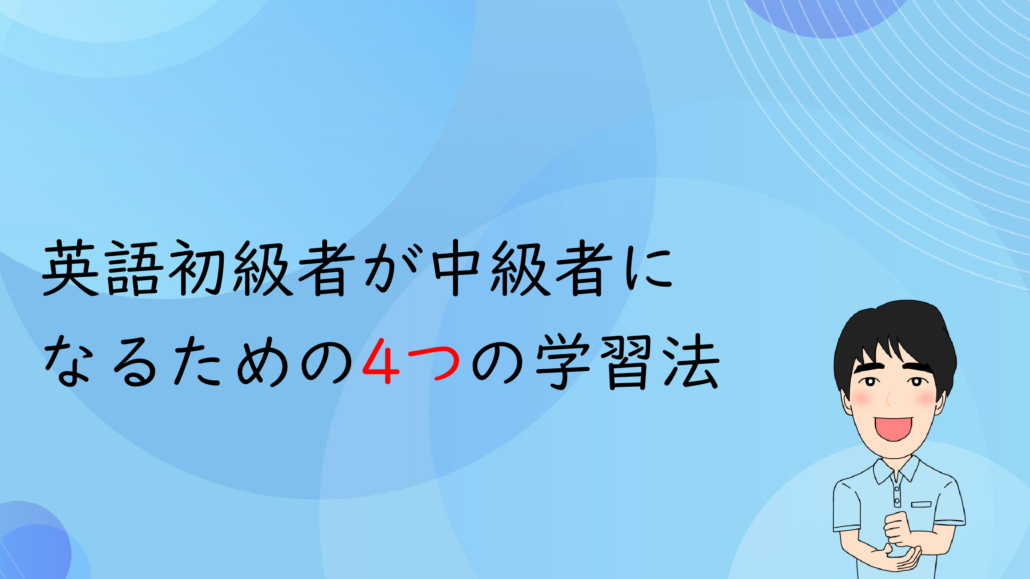 英語初級者が中級者になるための4つの学習法